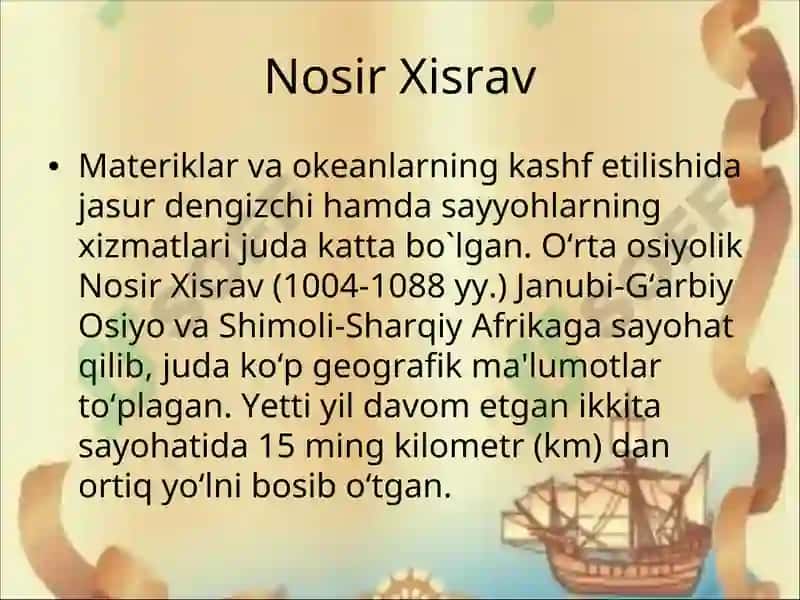 Nosir Xisrav

• Materiklar va okeanlarning kashf etilishida jasur dengizchi hamda sayyohlarning xizmatlari juda katta bo`lgan. O‘rta osiyolik Nosir Xisrav (1004-1088 yy.) Janubi-G‘arbiy Osiyo va Shimoli-Sharqiy Afrikaga sayohat qilib, juda ko‘p geografik ma'lumotlar to‘plagan. Yetti yil davom etgan ikkita sayohatida 15 ming kilometr (km) dan ortiq yo‘lni bosib o‘tgan.